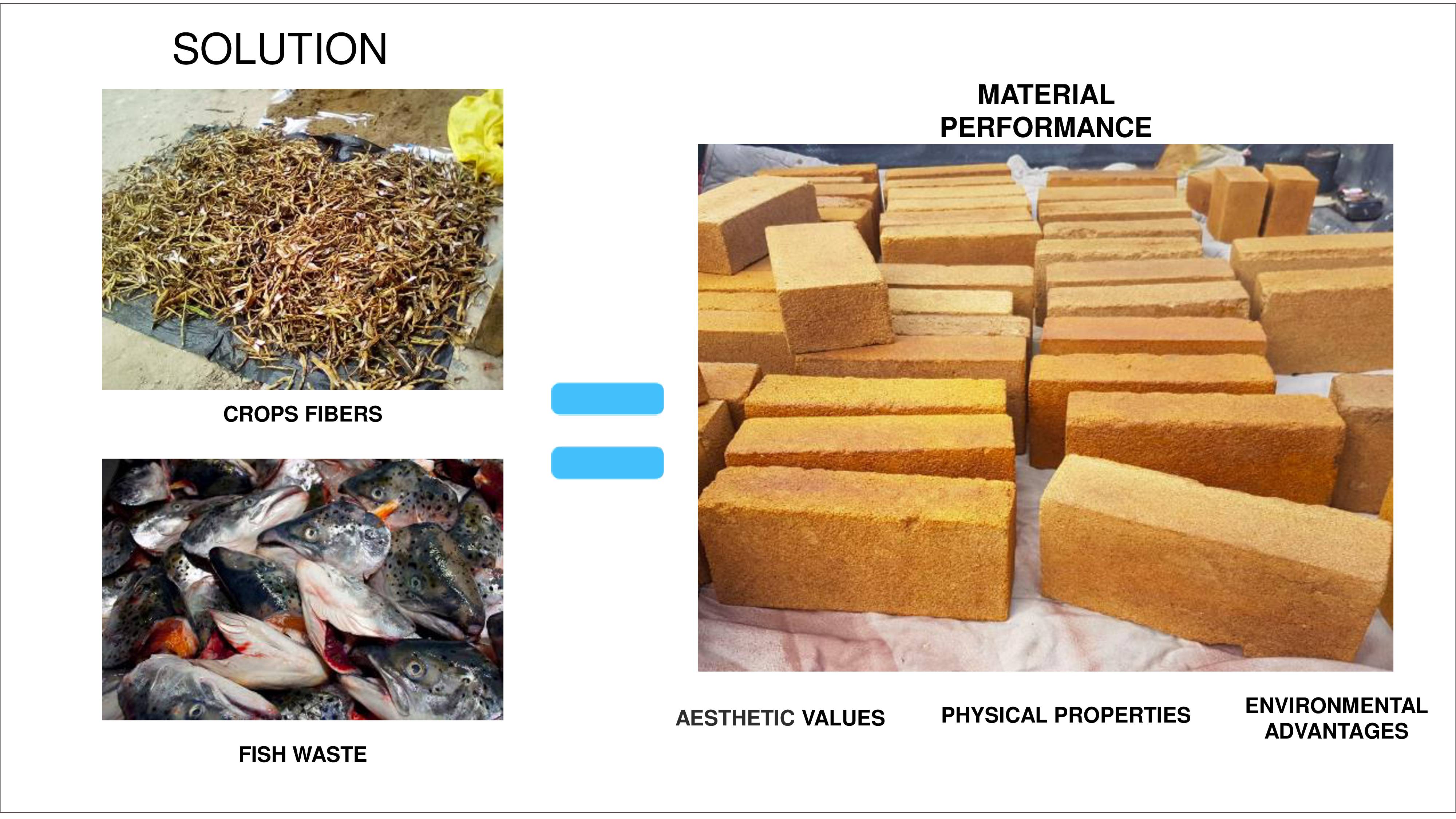 SOLUTION

CROPS FIBERS

FISH WASTE

MATERIAL PERFORMANCE

AESTHETIC VALUES

PHYSICAL PROPERTIES

ENVIRONMENTAL ADVANTAGES